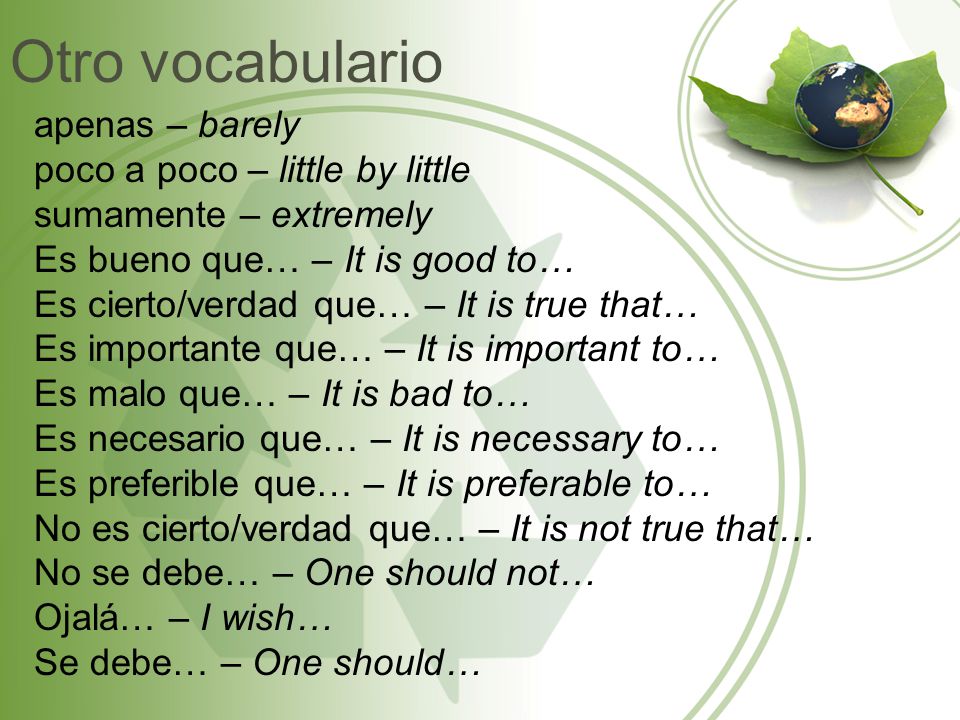 Otro vocabulario

apenas – barely
poco a poco – little by little
sumamente – extremely
Es bueno que… – It is good to…
Es cierto/verdad que… – It is true that…
Es importante que… – It is important to…
Es malo que… – It is bad to…
Es necesario que… – It is necessary to…
Es preferible que… – It is preferable to…
No es cierto/verdad que… – It is not true that…
No se debe… – One should not…
Ojalá… – I wish…
Se debe… – One should…